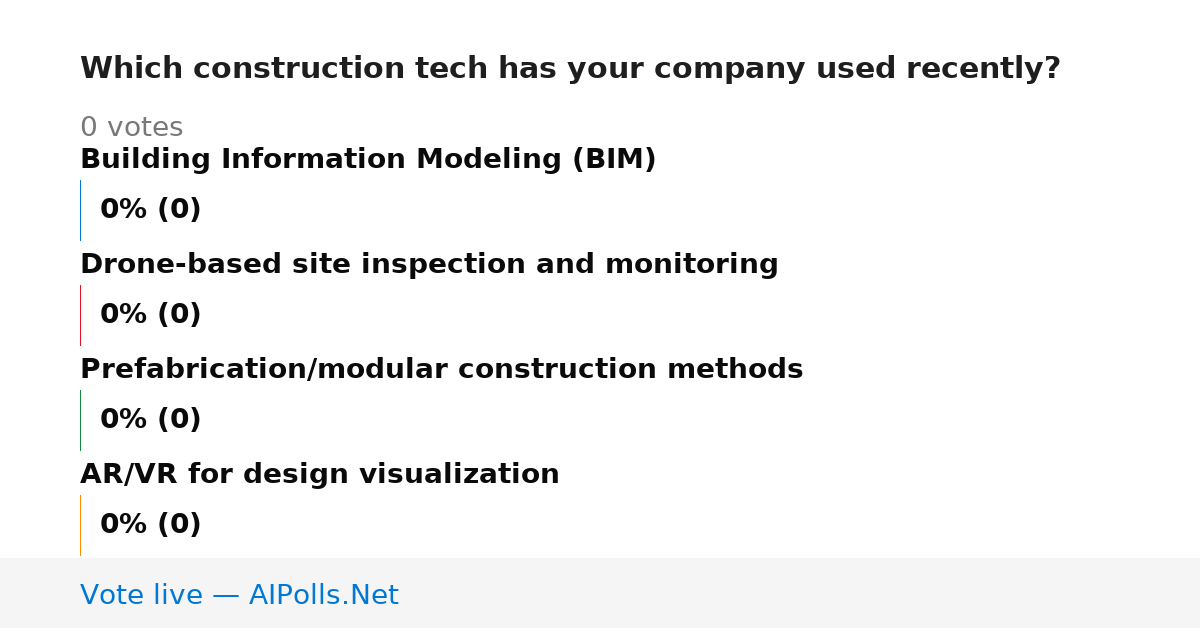 Which construction tech has your company used recently?

0 votes

Building Information Modeling (BIM)

0% (0)

Drone-based site inspection and monitoring

0% (0)

Prefabrication/modular construction methods

0% (0)

AR/VR for design visualization

0% (0)

Vote live — AIPolls.Net